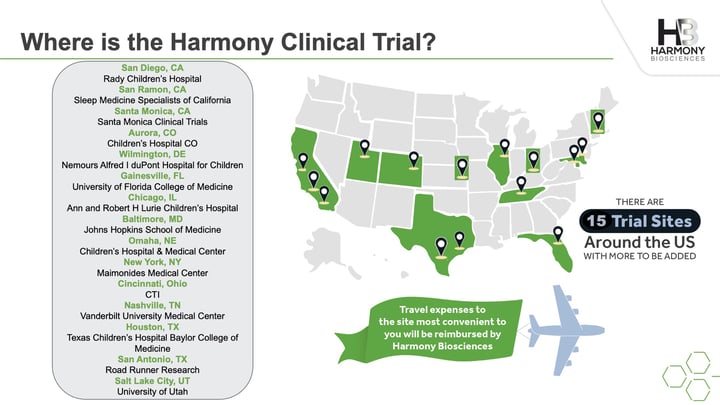 Where is the Harmony Clinical Trial?

HB
HARMONY
BIOSCIENCES

San Diego, CA
Rady Children's Hospital
San Ramon, CA
Sleep Medicine Specialists of California
Santa Monica, CA
Santa Monica Clinical Trials
Aurora, CO
Children's Hospital CO
Wilmington, DE
Nemours Alfred I duPont Hospital for Children
Gainesville, FL
University of Florida College of Medicine
Chicago, IL
Ann and Robert H Lurie Children's Hospital
Baltimore, MD
Johns Hopkins School of Medicine
Omaha, NE
Children's Hospital & Medical Center
New York, NY
Maimonides Medical Center
Cincinnati, Ohio
CTI
Nashville, TN
Vanderbilt University Medical Center
Houston, TX
Texas Children's Hospital Baylor College of Medicine
San Antonio, TX
Road Runner Research
Salt Lake City, UT
University of Utah

THERE ARE
15 Trial Sites
Around the US
WITH MORE TO BE ADDED

Travel expenses to the site most convenient to you will be reimbursed by Harmony Biosciences